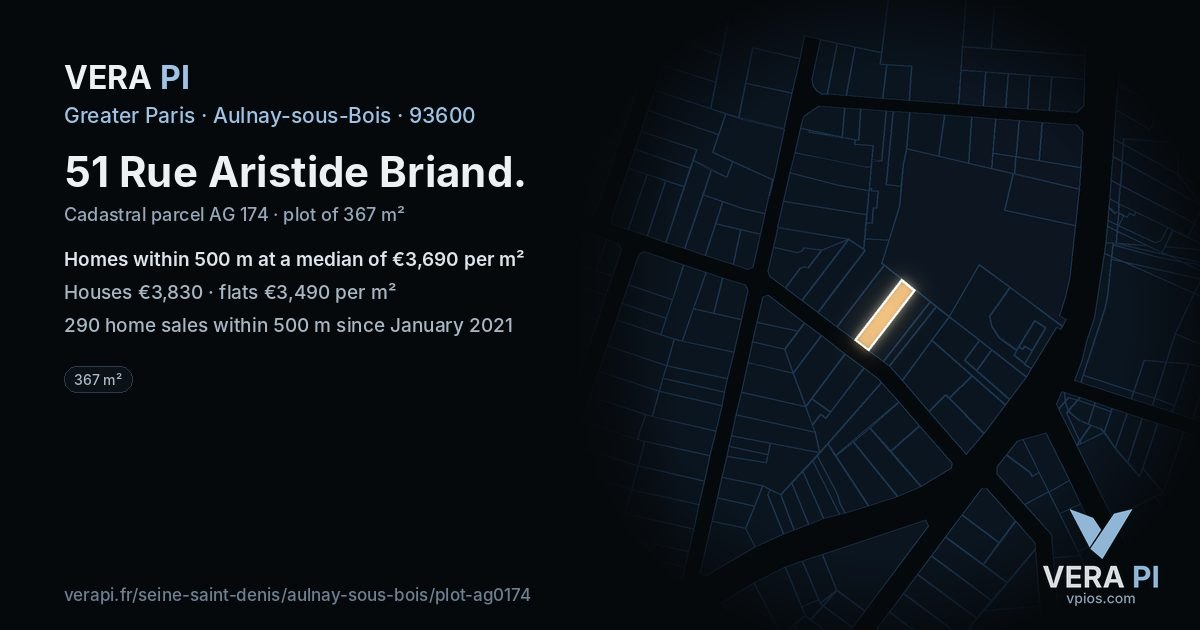 VERA PI

Greater Paris · Aulnay-sous-Bois · 93600

51 Rue Aristide Briand.

Cadastral parcel AG 174 · plot of 367 m²

Homes within 500 m at a median of €3,690 per m²

Houses €3,830 · flats €3,490 per m²

290 home sales within 500 m since January 2021

367 m²

verapi.fr/seine-saint-denis/aulnay-sous-bois/plot-ag0174

VERA PI
vpios.com